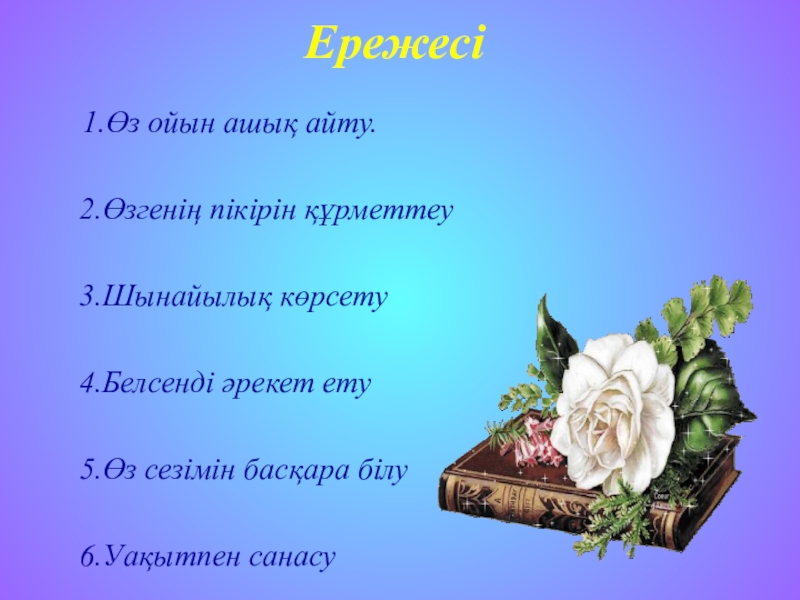 Ережесі

1.Өз ойын ашық айту.

2.Өзгенің пікірін құрметтеу

3.Шынайылық көрсету

4.Белсенді әрекет ету

5.Өз сезімін басқара білу

6.Уақытпен санасу